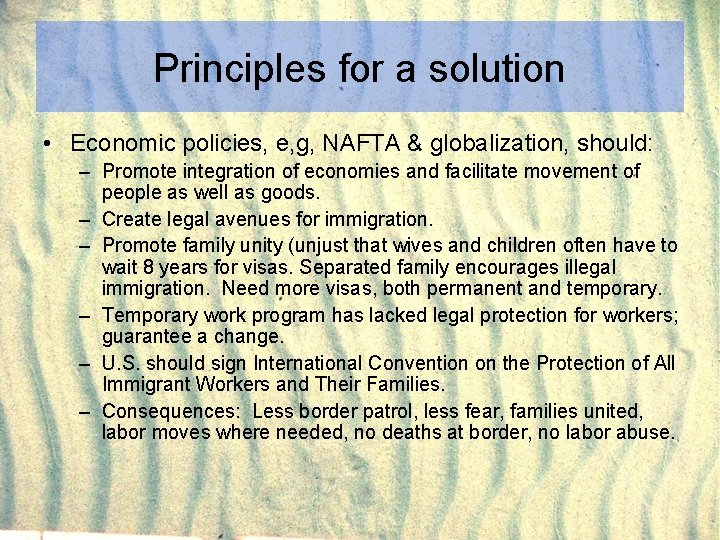 Principles for a solution

• Economic policies, e,g, NAFTA & globalization, should:
  – Promote integration of economies and facilitate movement of people as well as goods.
  – Create legal avenues for immigration.
  – Promote family unity (unjust that wives and children often have to wait 8 years for visas. Separated family encourages illegal immigration. Need more visas, both permanent and temporary.
  – Temporary work program has lacked legal protection for workers; guarantee a change.
  – U.S. should sign International Convention on the Protection of All Immigrant Workers and Their Families.
  – Consequences: Less border patrol, less fear, families united, labor moves where needed, no deaths at border, no labor abuse.